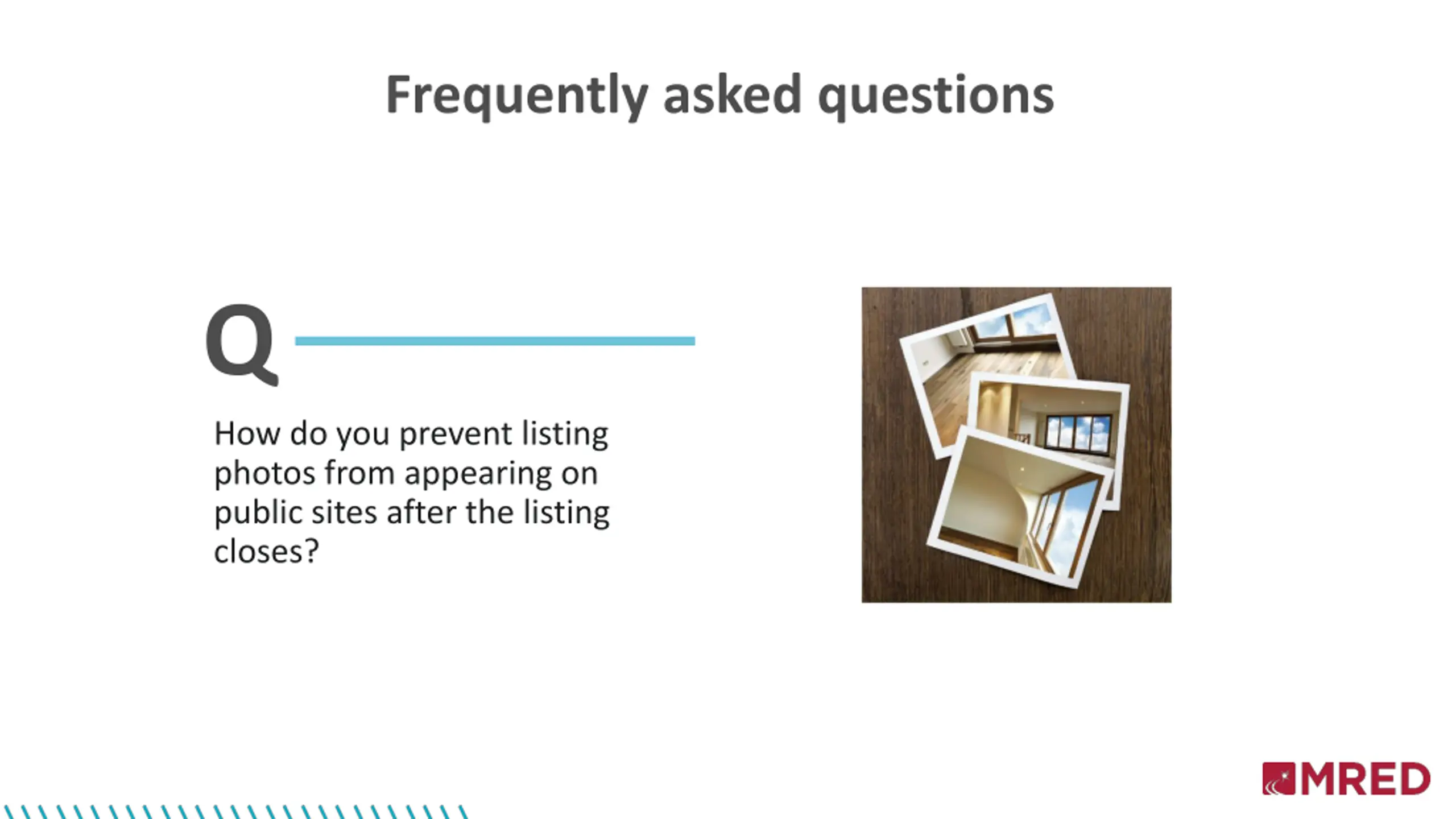 Frequently asked questions

Q

How do you prevent listing photos from appearing on public sites after the listing closes?

MRED